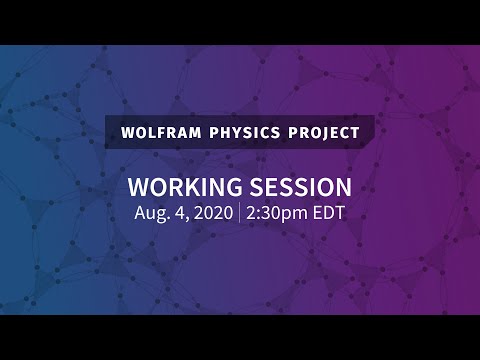 WOLFRAM PHYSICS PROJECT

WORKING SESSION
Aug. 4, 2020 | 2:30pm EDT